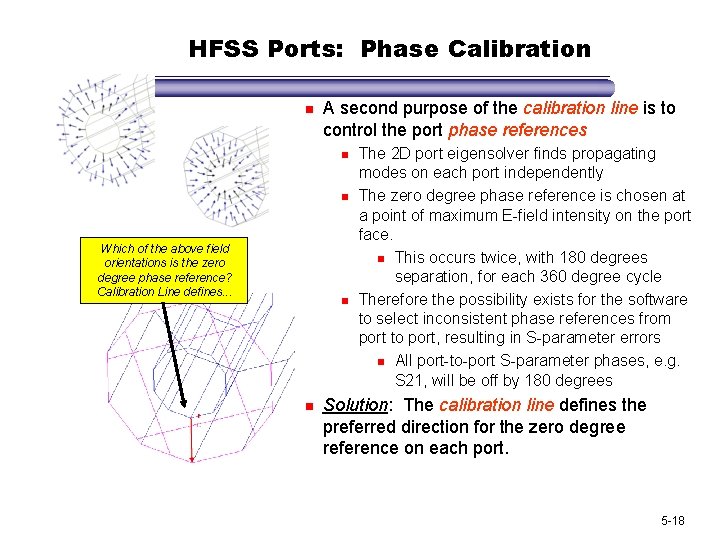 HFSS Ports: Phase Calibration

Which of the above field orientations is the zero degree phase reference? Calibration Line defines...

A second purpose of the calibration line is to control the port phase references

The 2D port eigensolver finds propagating modes on each port independently

The zero degree phase reference is chosen at a point of maximum E-field intensity on the port face.

This occurs twice, with 180 degrees separation, for each 360 degree cycle

Therefore the possibility exists for the software to select inconsistent phase references from port to port, resulting in S-parameter errors

All port-to-port S-parameter phases, e.g. S21, will be off by 180 degrees

Solution: The calibration line defines the preferred direction for the zero degree reference on each port.

5-18